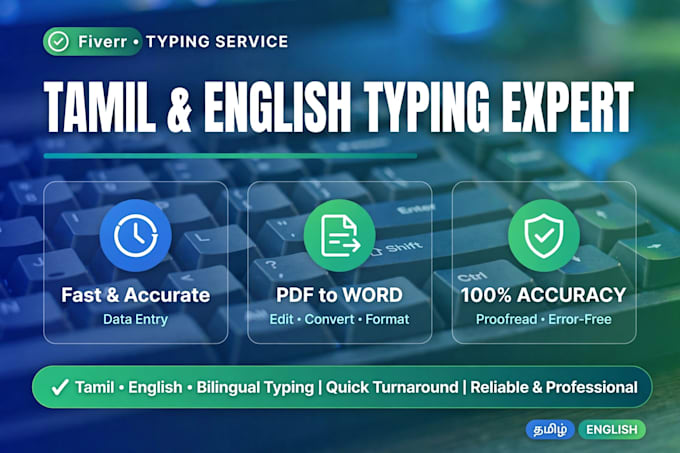 Fiverr • TYPING SERVICE

TAMIL & ENGLISH TYPING EXPERT

Fast & Accurate
Data Entry

PDF to WORD
Edit • Convert • Format

100% ACCURACY
Proofread • Error-Free

✓ Tamil • English • Bilingual Typing | Quick Turnaround | Reliable & Professional

தமிழ் ENGLISH